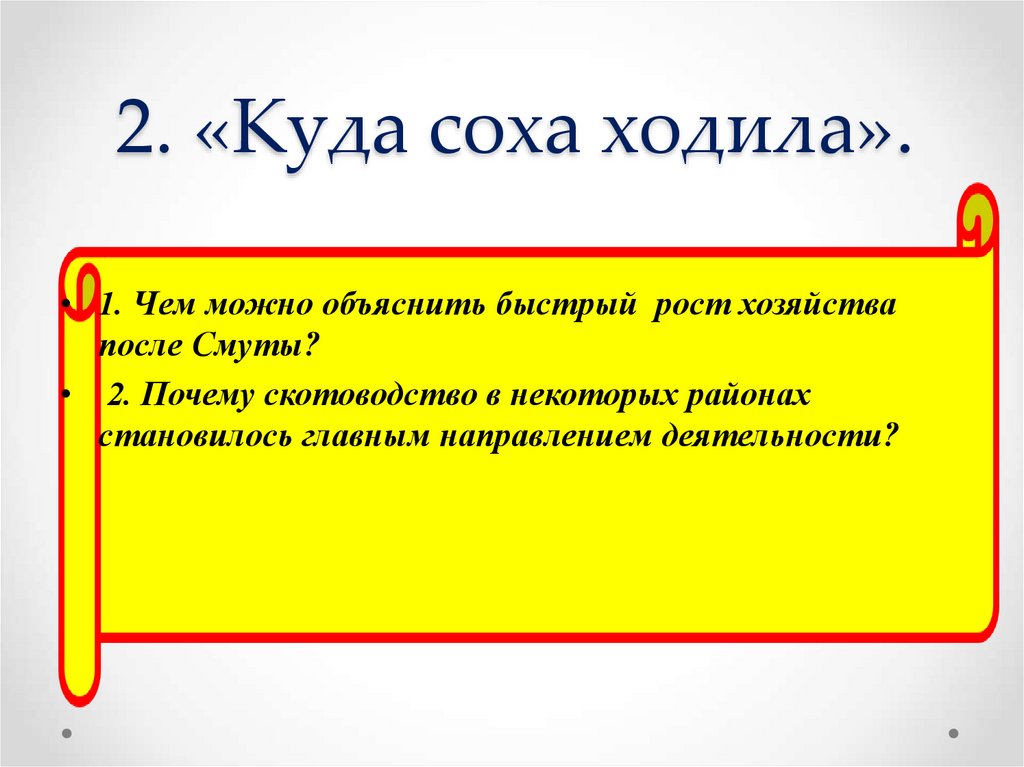 2. «Куда соха ходила».

• 1. Чем можно объяснить быстрый рост хозяйства после Смуты?

• 2. Почему скотоводство в некоторых районах становилось главным направлением деятельности?